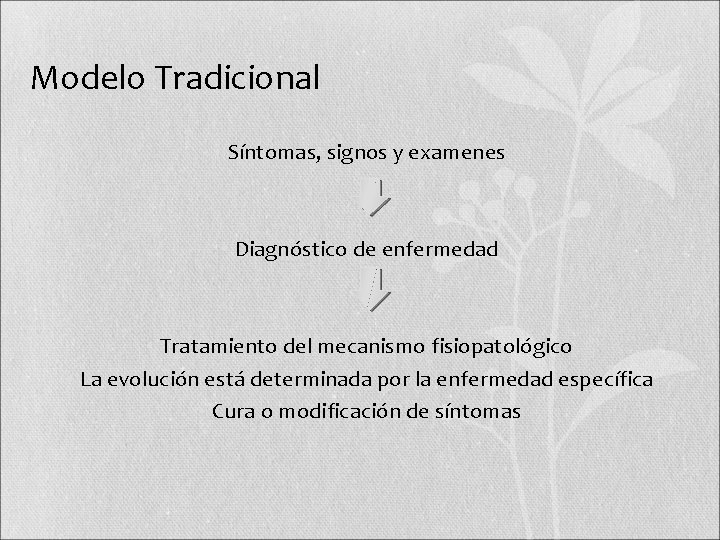 Modelo Tradicional

Síntomas, signos y examenes

Diagnóstico de enfermedad

Tratamiento del mecanismo fisiopatológico
La evolución está determinada por la enfermedad específica
Cura o modificación de síntomas